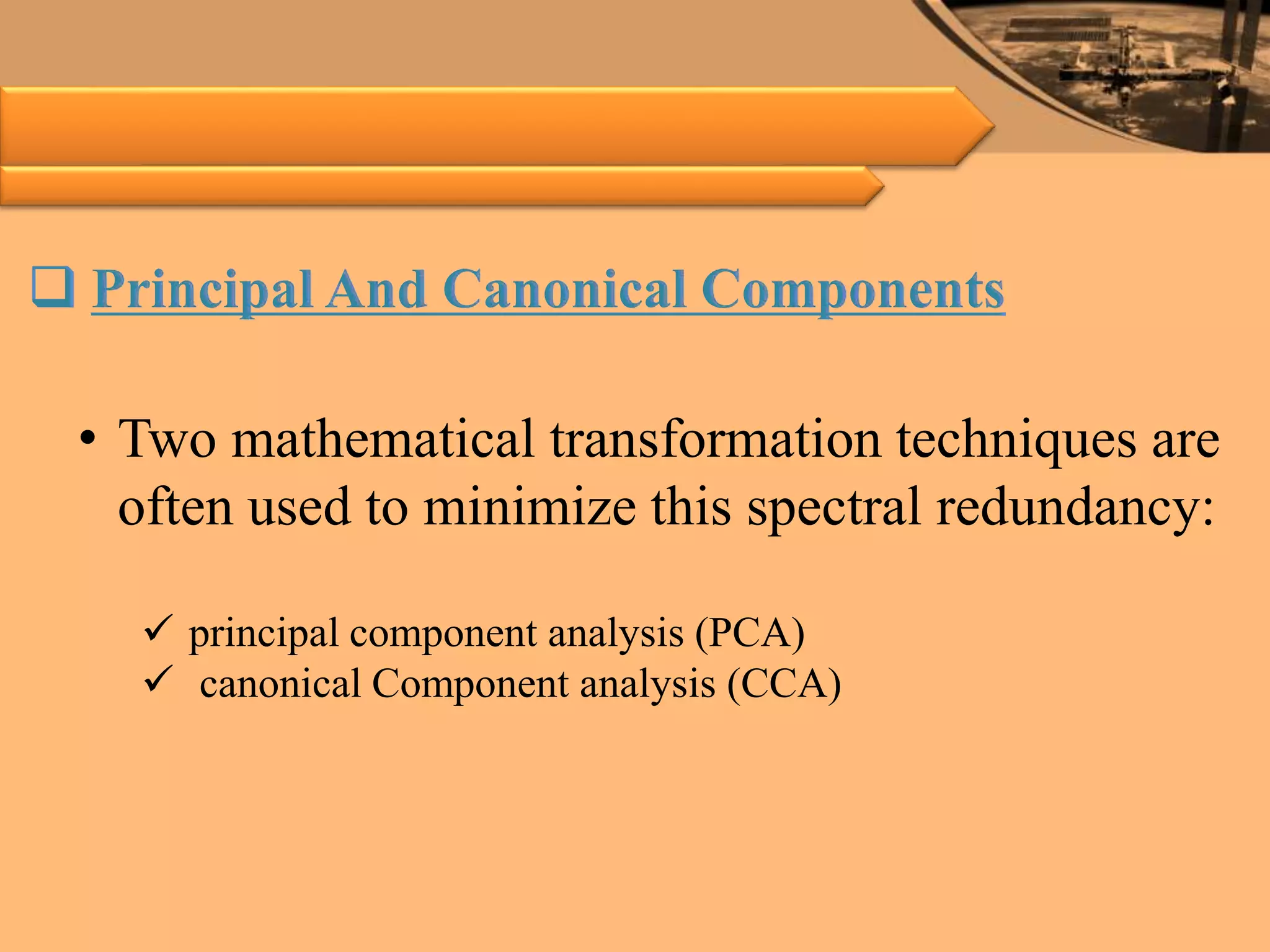 ❑ Principal And Canonical Components

• Two mathematical transformation techniques are often used to minimize this spectral redundancy:

✓ principal component analysis (PCA)
✓ canonical Component analysis (CCA)